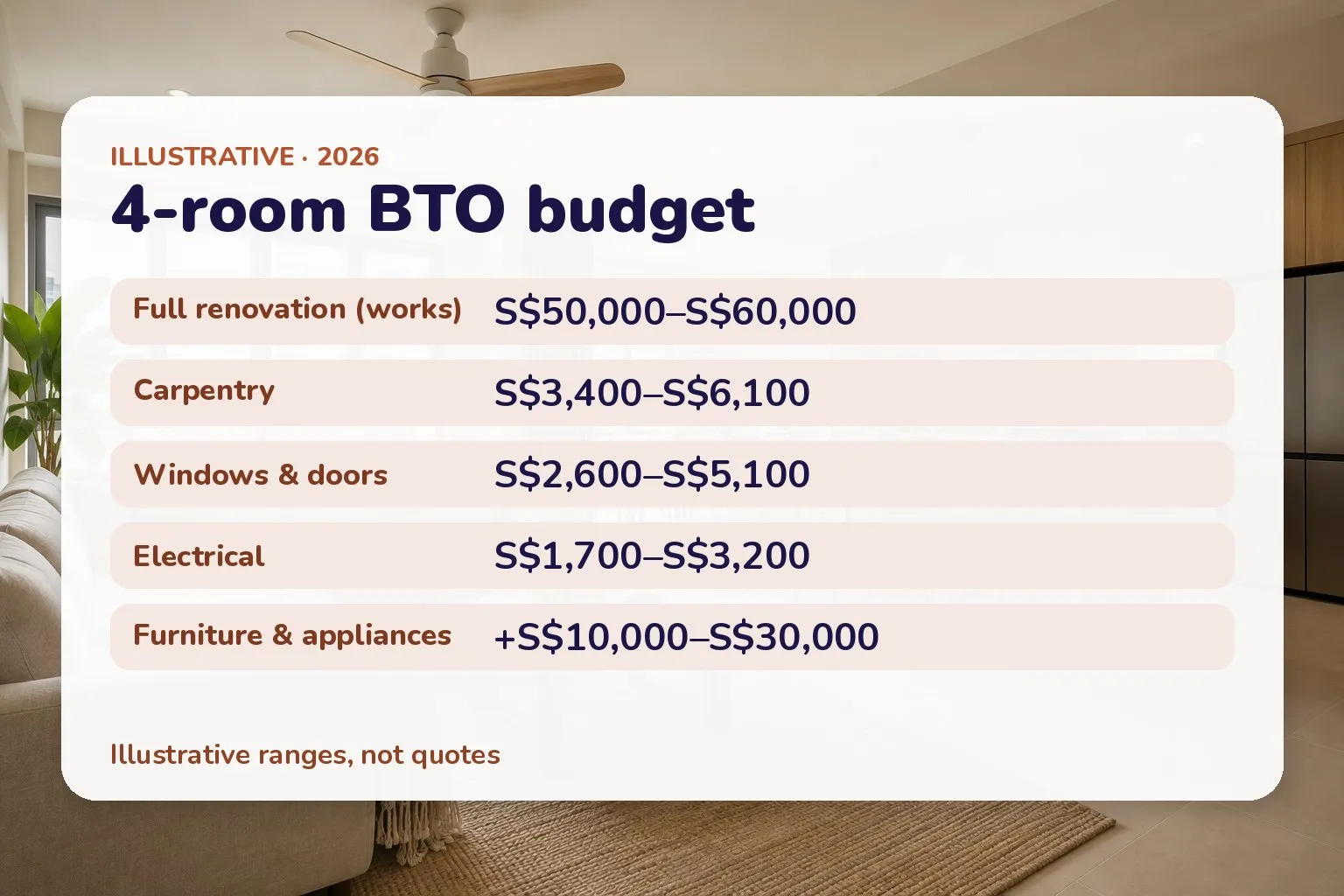 ILLUSTRATIVE · 2026

4-room BTO budget

Full renovation (works)
S$50,000–S$60,000

Carpentry
S$3,400–S$6,100

Windows & doors
S$2,600–S$5,100

Electrical
S$1,700–S$3,200

Furniture & appliances
+S$10,000–S$30,000

Illustrative ranges, not quotes